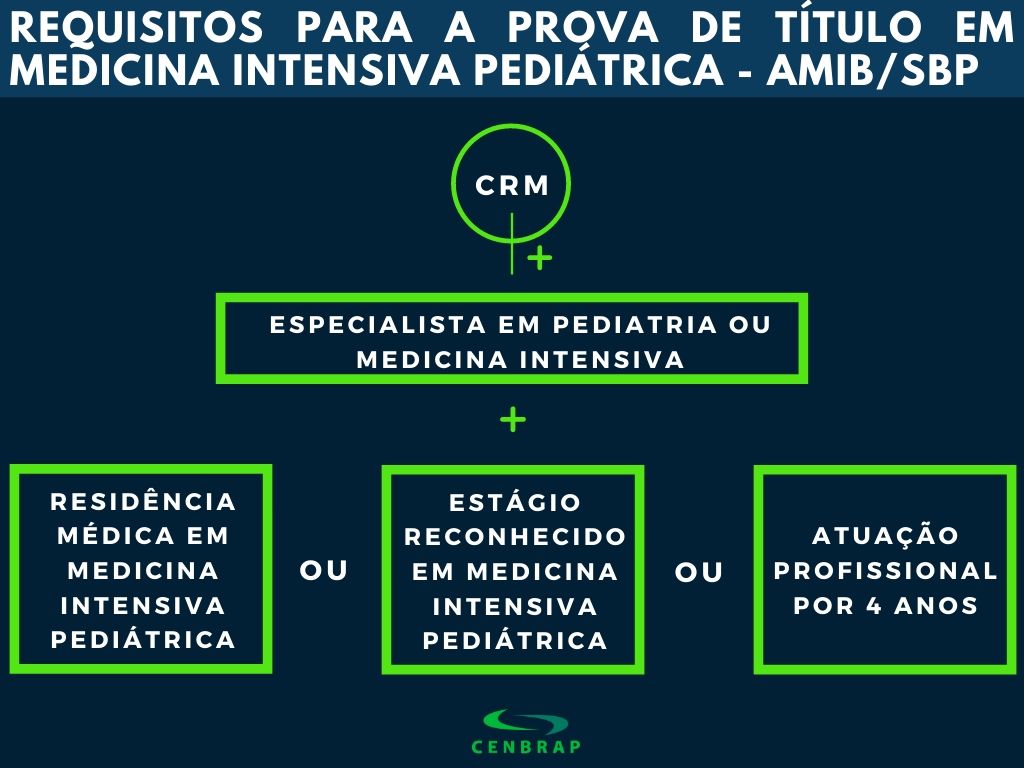 REQUISITOS PARA A PROVA DE TÍTULO EM MEDICINA INTENSIVA PEDIÁTRICA - AMIB/SBP

CRM

+

ESPECIALISTA EM PEDIATRIA OU MEDICINA INTENSIVA

+

RESIDÊNCIA MÉDICA EM MEDICINA INTENSIVA PEDIÁTRICA

OU

ESTÁGIO RECONHECIDO EM MEDICINA INTENSIVA PEDIÁTRICA

OU

ATUAÇÃO PROFISSIONAL POR 4 ANOS

CENBRAP